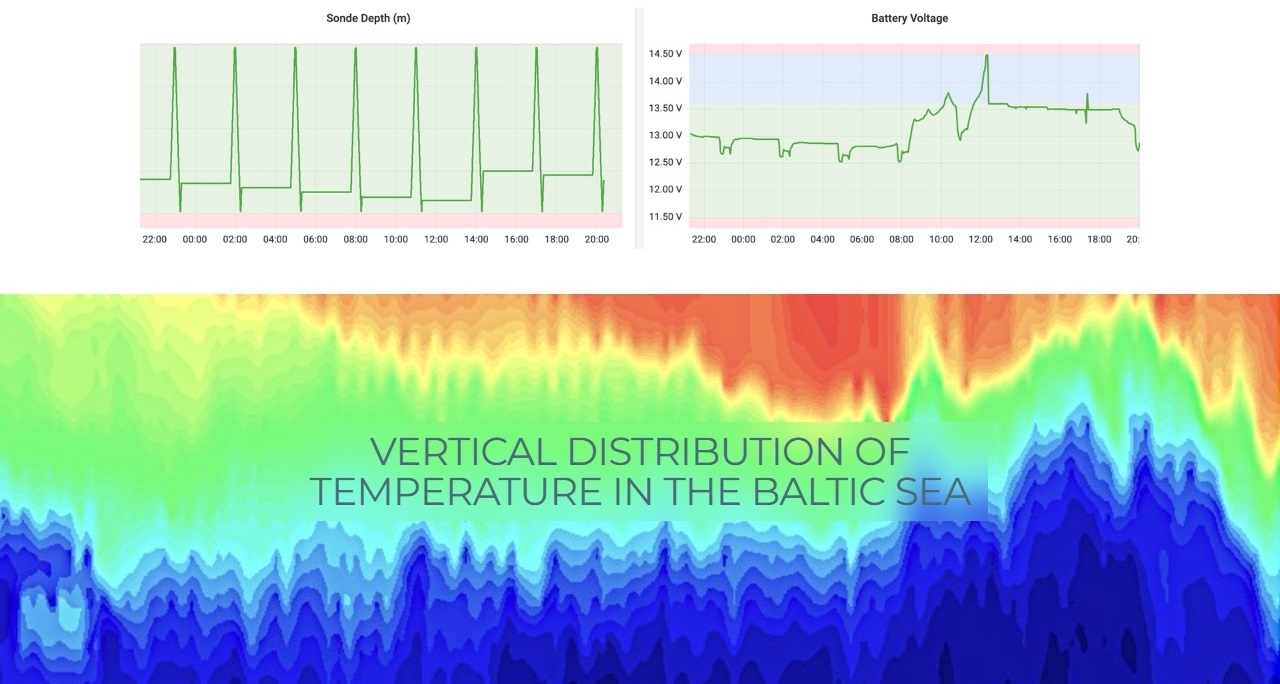 Sonde Depth (m)

22:00 00:00 02:00 04:00 06:00 08:00 10:00 12:00 14:00 16:00 18:00 20:00

Battery Voltage

14.50 V
14.00 V
13.50 V
13.00 V
12.50 V
12.00 V
11.50 V

22:00 00:00 02:00 04:00 06:00 08:00 10:00 12:00 14:00 16:00 18:00 20:

VERTICAL DISTRIBUTION OF TEMPERATURE IN THE BALTIC SEA